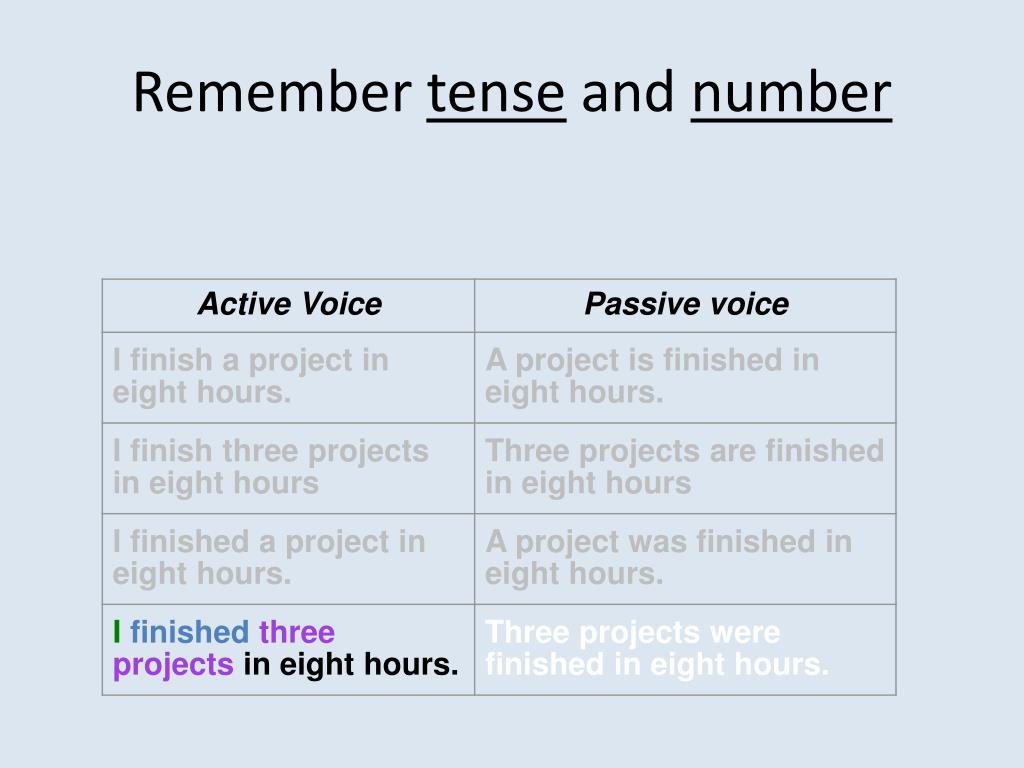 Remember tense and number

| Active Voice | Passive voice |
|---|---|
| I finish a project in eight hours. | A project is finished in eight hours. |
| I finish three projects in eight hours | Three projects are finished in eight hours |
| I finished a project in eight hours. | A project was finished in eight hours. |
| I finished three projects in eight hours. | Three projects were finished in eight hours. |